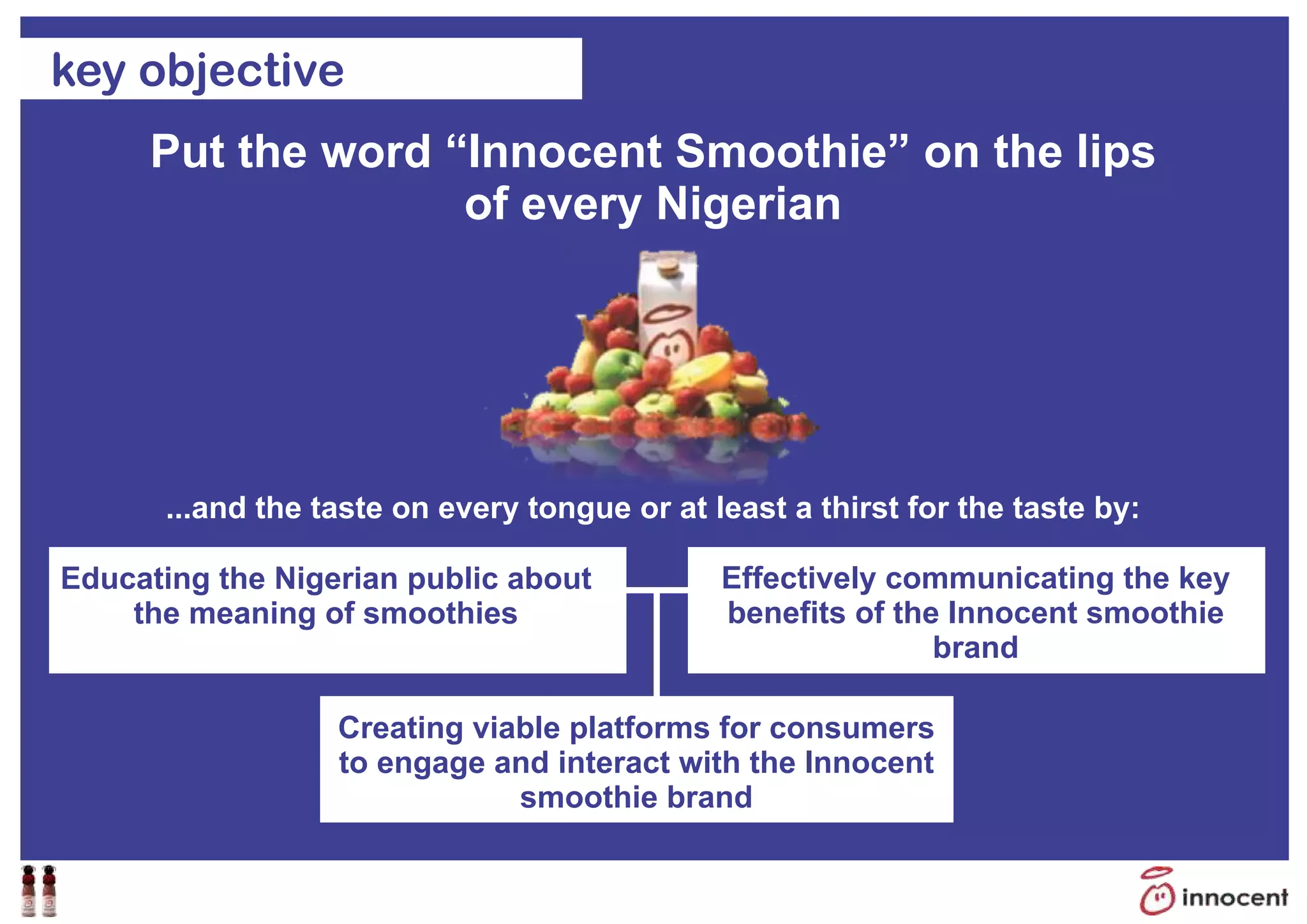 key objective

Put the word “Innocent Smoothie” on the lips of every Nigerian

...and the taste on every tongue or at least a thirst for the taste by:

Educating the Nigerian public about the meaning of smoothies

Effectively communicating the key benefits of the Innocent smoothie brand

Creating viable platforms for consumers to engage and interact with the Innocent smoothie brand

innocent